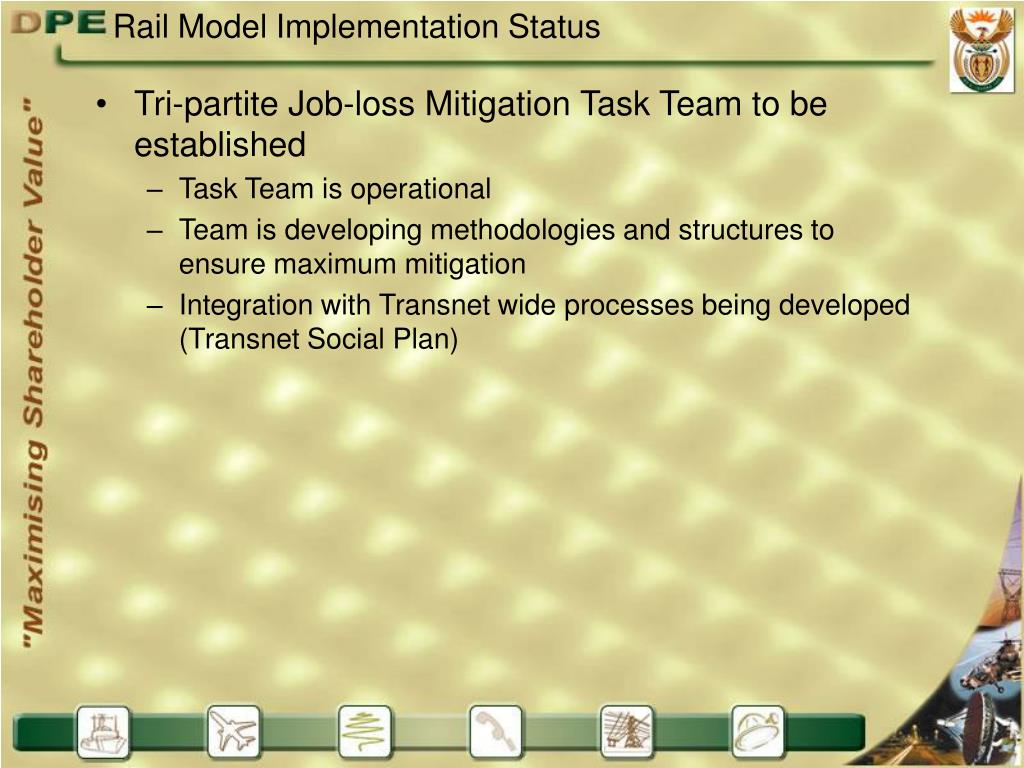 DPE Rail Model Implementation Status

"Maximising Shareholder Value"

• Tri-partite Job-loss Mitigation Task Team to be established
– Task Team is operational
– Team is developing methodologies and structures to ensure maximum mitigation
– Integration with Transnet wide processes being developed (Transnet Social Plan)